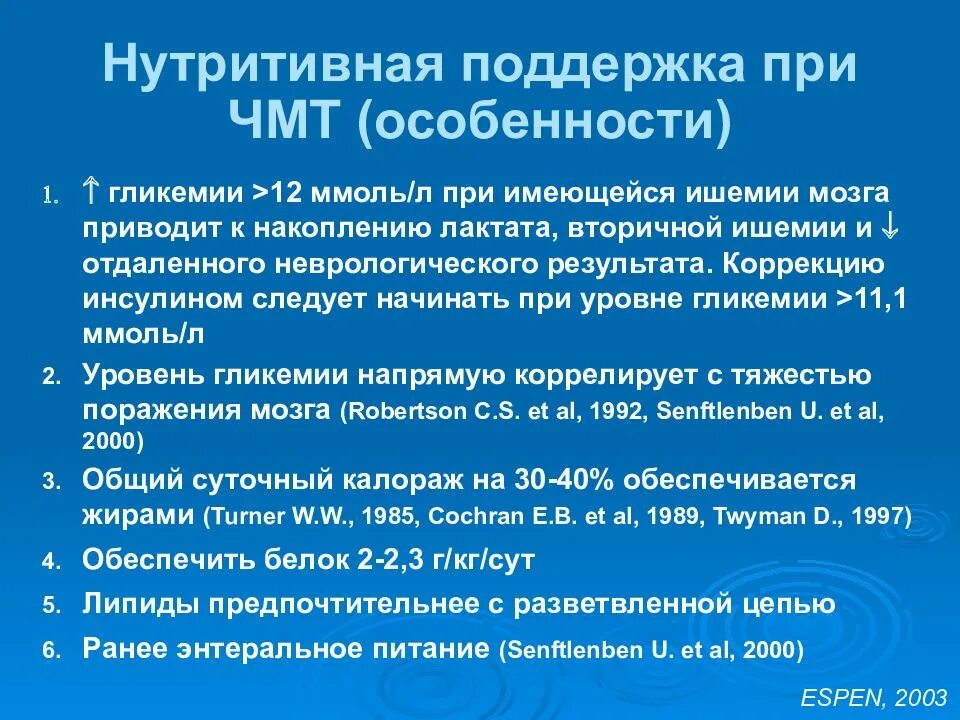 Нутритивная поддержка при ЧМТ (особенности)

1. ↑ гликемии >12 ммоль/л при имеющейся ишемии мозга приводит к накоплению лактата, вторичной ишемии и ↓ отдаленного неврологического результата. Коррекцию инсулином следует начинать при уровне гликемии >11,1 ммоль/л
2. Уровень гликемии напрямую коррелирует с тяжестью поражения мозга (Robertson C.S. et al, 1992, Senftlenben U. et al, 2000)
3. Общий суточный калораж на 30-40% обеспечивается жирами (Turner W.W., 1985, Cochran E.B. et al, 1989, Twyman D., 1997)
4. Обеспечить белок 2-2,3 г/кг/сут
5. Липиды предпочтительнее с разветвленной цепью
6. Ранее энтеральное питание (Senftlenben U. et al, 2000)

ESPEN, 2003